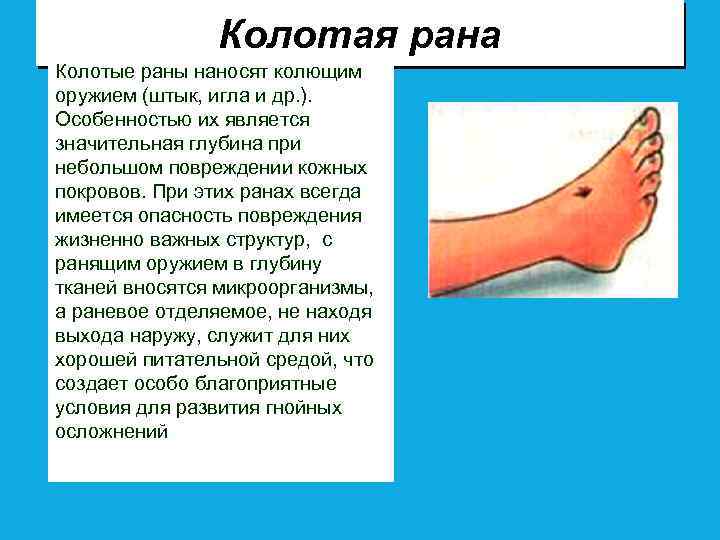 Колотая рана

Колотые раны наносят колющим оружием (штык, игла и др.). Особенностью их является значительная глубина при небольшом повреждении кожных покровов. При этих ранах всегда имеется опасность повреждения жизненно важных структур, с ранящим оружием в глубину тканей вносятся микроорганизмы, а раневое отделяемое, не находя выхода наружу, служит для них хорошей питательной средой, что создает особо благоприятные условия для развития гнойных осложнений